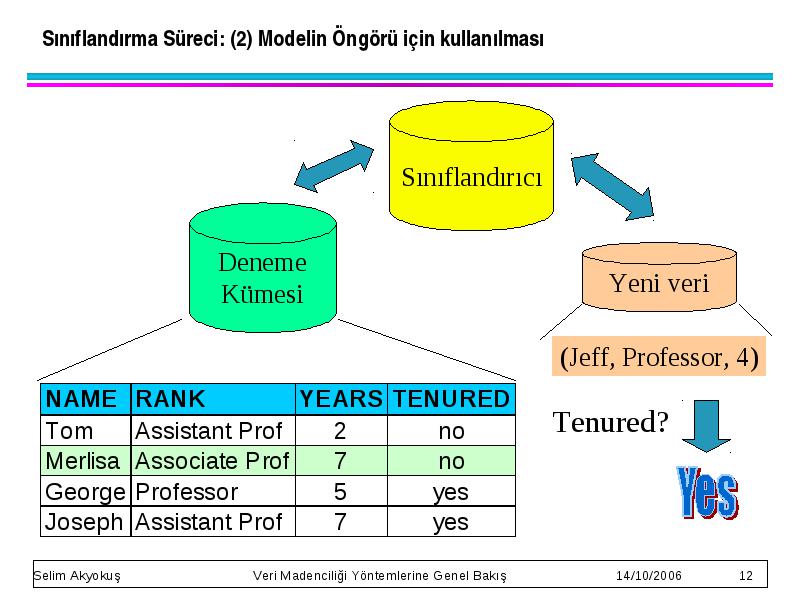 Sınıflandırma Süreci: (2) Modelin Öngörü için kullanılması

Sınıflandırıcı

Deneme Kümesi

Yeni veri

(Jeff, Professor, 4)

| NAME | RANK | YEARS | TENURED |
|---|---|---|---|
| Tom | Assistant Prof | 2 | no |
| Merlisa | Associate Prof | 7 | no |
| George | Professor | 5 | yes |
| Joseph | Assistant Prof | 7 | yes |

Tenured?

Yes

Selim Akyokuş Veri Madenciliği Yöntemlerine Genel Bakış 14/10/2006 12